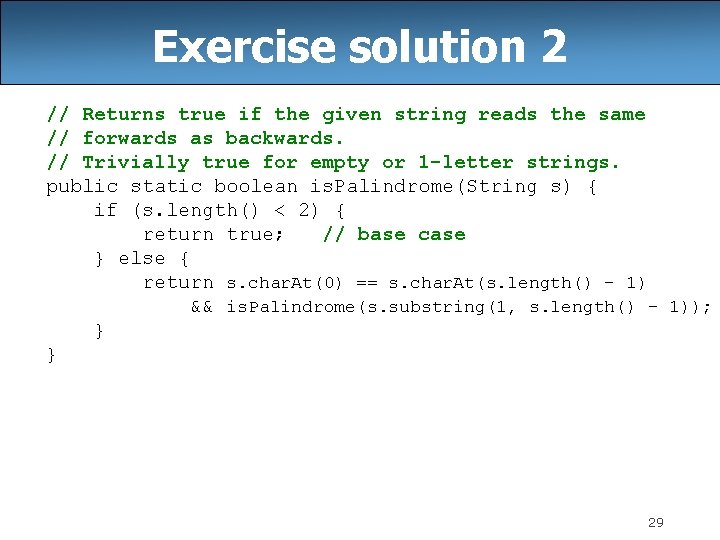 Exercise solution 2

// Returns true if the given string reads the same
// forwards as backwards.
// Trivially true for empty or 1-letter strings.
public static boolean isPalindrome(String s) {
    if (s.length() < 2) {
        return true;   // base case
    } else {
        return s.charAt(0) == s.charAt(s.length() - 1)
            && isPalindrome(s.substring(1, s.length() - 1));
    }
}

29